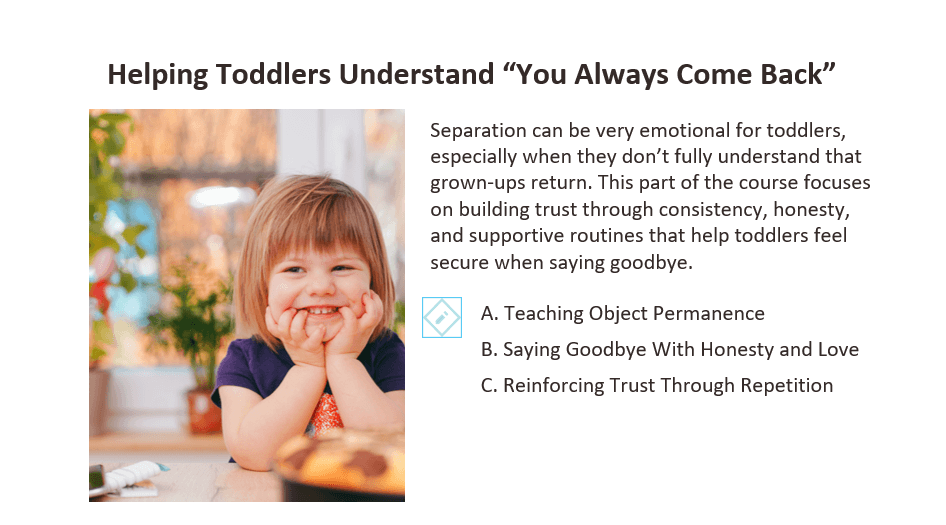 Helping Toddlers Understand "You Always Come Back"

Separation can be very emotional for toddlers, especially when they don't fully understand that grown-ups return. This part of the course focuses on building trust through consistency, honesty, and supportive routines that help toddlers feel secure when saying goodbye.

A. Teaching Object Permanence
B. Saying Goodbye With Honesty and Love
C. Reinforcing Trust Through Repetition